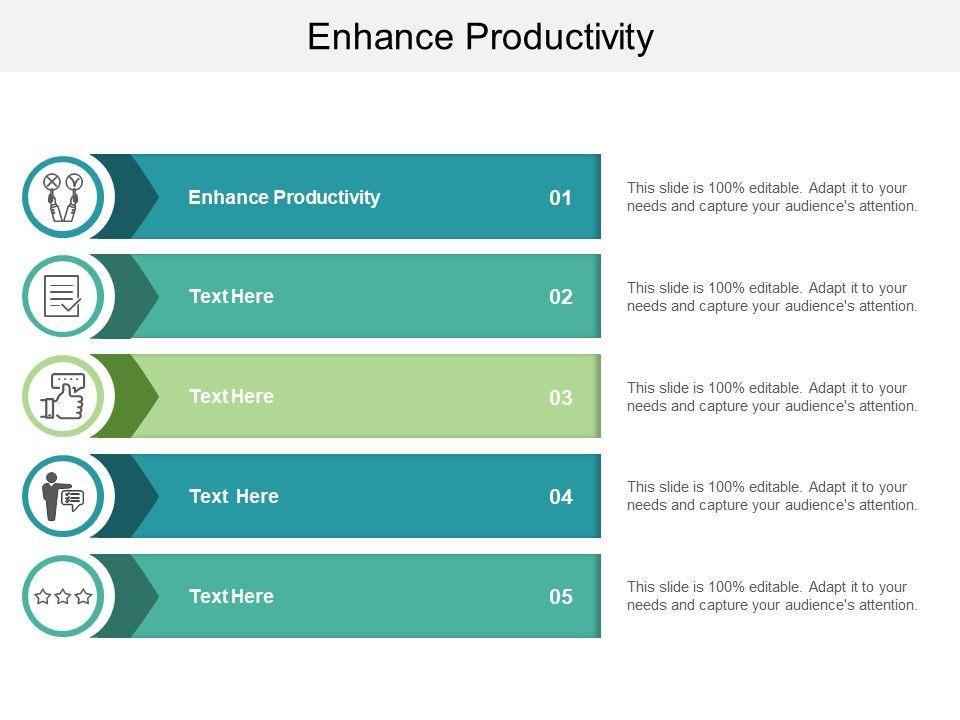 Enhance Productivity

Enhance Productivity 01

This slide is 100% editable. Adapt it to your needs and capture your audience's attention.

Text Here 02

This slide is 100% editable. Adapt it to your needs and capture your audience's attention.

Text Here 03

This slide is 100% editable. Adapt it to your needs and capture your audience's attention.

Text Here 04

This slide is 100% editable. Adapt it to your needs and capture your audience's attention.

Text Here 05

This slide is 100% editable. Adapt it to your needs and capture your audience's attention.